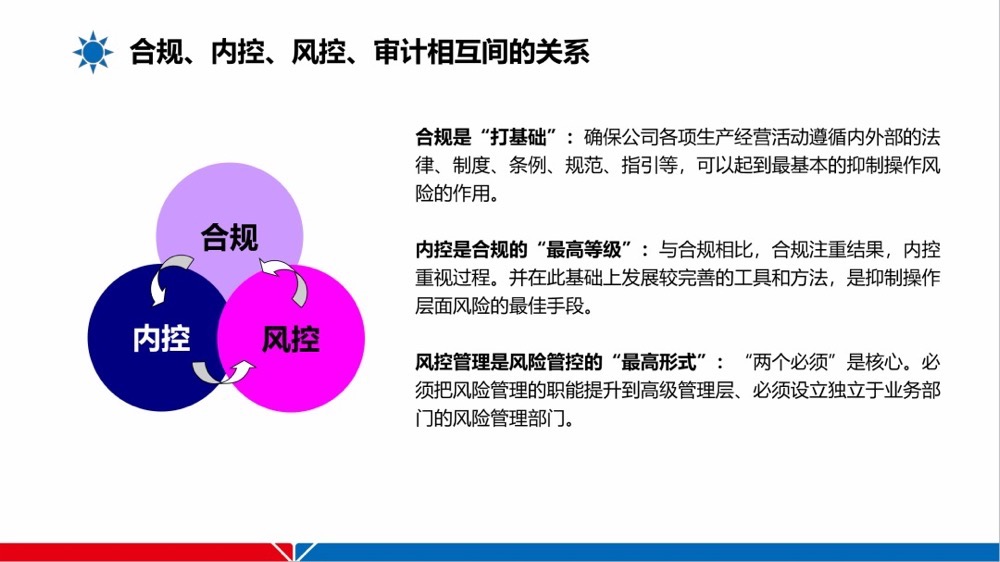 合规、内控、风控、审计相互间的关系

合规

内控

风控

合规是“打基础”：确保公司各项生产经营活动遵循内外部的法律、制度、条例、规范、指引等，可以起到最基本的抑制操作风险的作用。

内控是合规的“最高等级”：与合规相比，合规注重结果，内控重视过程。并在此基础上发展较完善的工具和方法，是抑制操作层面风险的最佳手段。

风控管理是风险管控的“最高形式”：“两个必须”是核心。必须把风险管理的职能提升到高级管理层、必须设立独立于业务部门的风险管理部门。